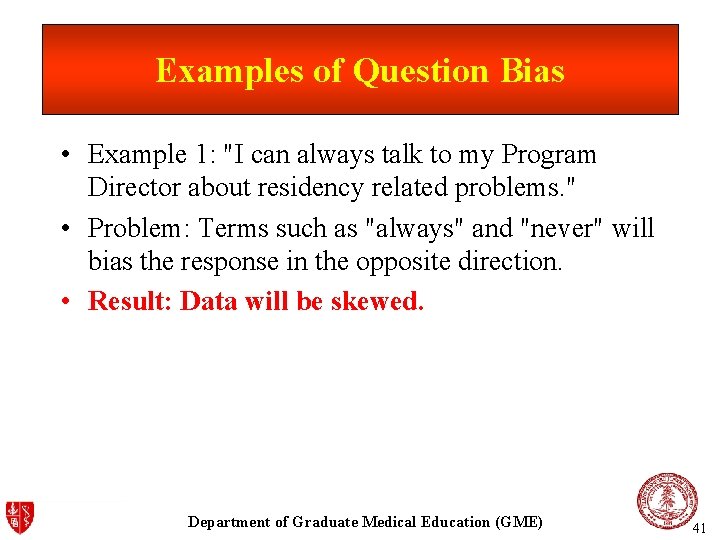 Examples of Question Bias

• Example 1: "I can always talk to my Program Director about residency related problems."
• Problem: Terms such as "always" and "never" will bias the response in the opposite direction.
• Result: Data will be skewed.

Department of Graduate Medical Education (GME)

41